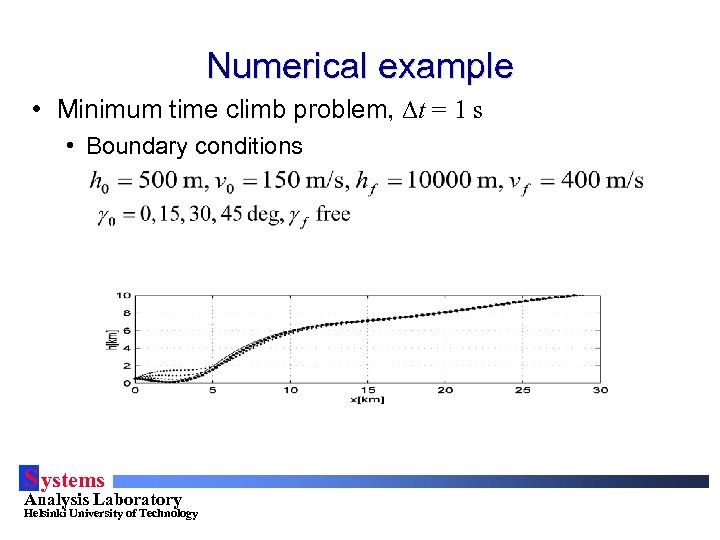 Numerical example

• Minimum time climb problem, $\Delta t = 1$ s

• Boundary conditions

$h_0 = 500$ m, $v_0 = 150$ m/s, $h_f = 10000$ m, $v_f = 400$ m/s

$\gamma_0 = 0, 15, 30, 45$ deg, $\gamma_f$ free

10
8
6
4
2
0
h[km]
0 5 10 15 20 25 30
x[km]

Systems
Analysis Laboratory
Helsinki University of Technology